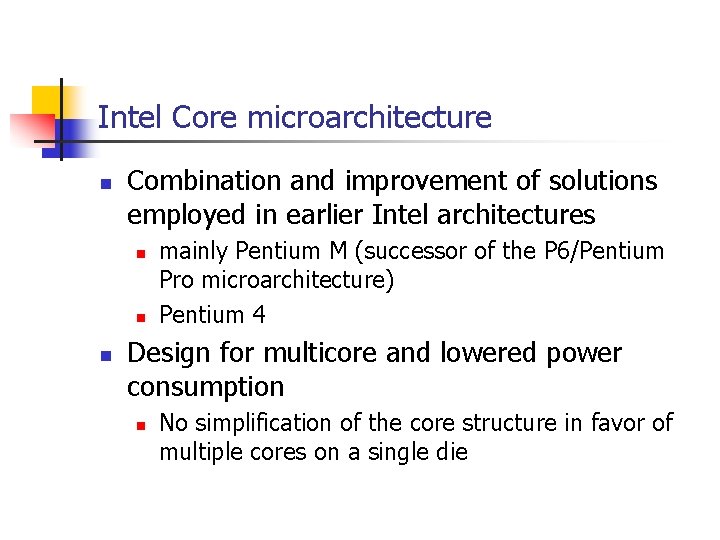 Intel Core microarchitecture

- Combination and improvement of solutions employed in earlier Intel architectures
  - mainly Pentium M (successor of the P6/Pentium Pro microarchitecture)
  - Pentium 4
- Design for multicore and lowered power consumption
  - No simplification of the core structure in favor of multiple cores on a single die